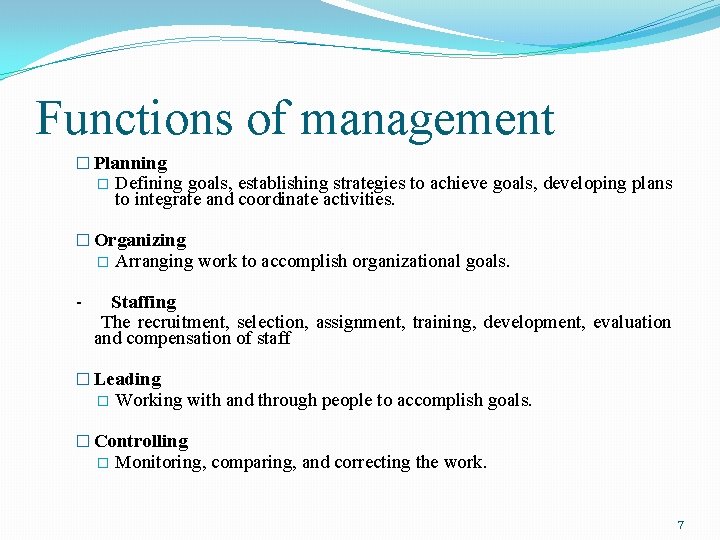 Functions of management

□ Planning
□ Defining goals, establishing strategies to achieve goals, developing plans to integrate and coordinate activities.

□ Organizing
□ Arranging work to accomplish organizational goals.

- Staffing
The recruitment, selection, assignment, training, development, evaluation and compensation of staff

□ Leading
□ Working with and through people to accomplish goals.

□ Controlling
□ Monitoring, comparing, and correcting the work.

7